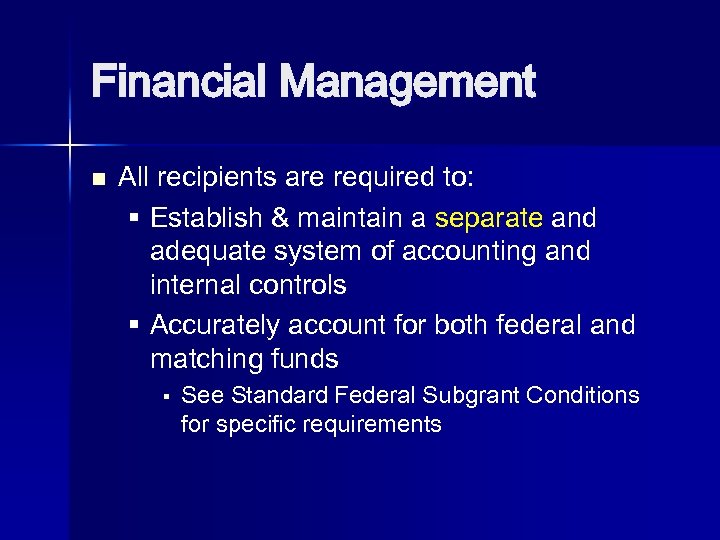 Financial Management

All recipients are required to:

Establish & maintain a separate and adequate system of accounting and internal controls

Accurately account for both federal and matching funds

See Standard Federal Subgrant Conditions for specific requirements